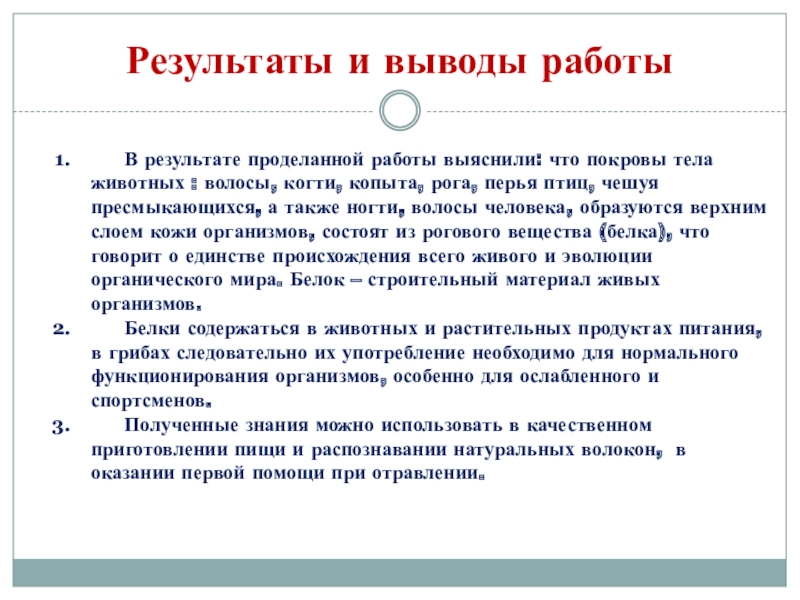 Результаты и выводы работы

1. В результате проделанной работы выяснили: что покровы тела животных : волосы, когти, копыта, рога, перья птиц, чешуя пресмыкающихся, а также ногти, волосы человека, образуются верхним слоем кожи организмов, состоят из рогового вещества (белка), что говорит о единстве происхождения всего живого и эволюции органического мира. Белок – строительный материал живых организмов.

2. Белки содержаться в животных и растительных продуктах питания, в грибах следовательно их употребление необходимо для нормального функционирования организмов, особенно для ослабленного и спортсменов.

3. Полученные знания можно использовать в качественном приготовлении пищи и распознавании натуральных волокон, в оказании первой помощи при отравлении.